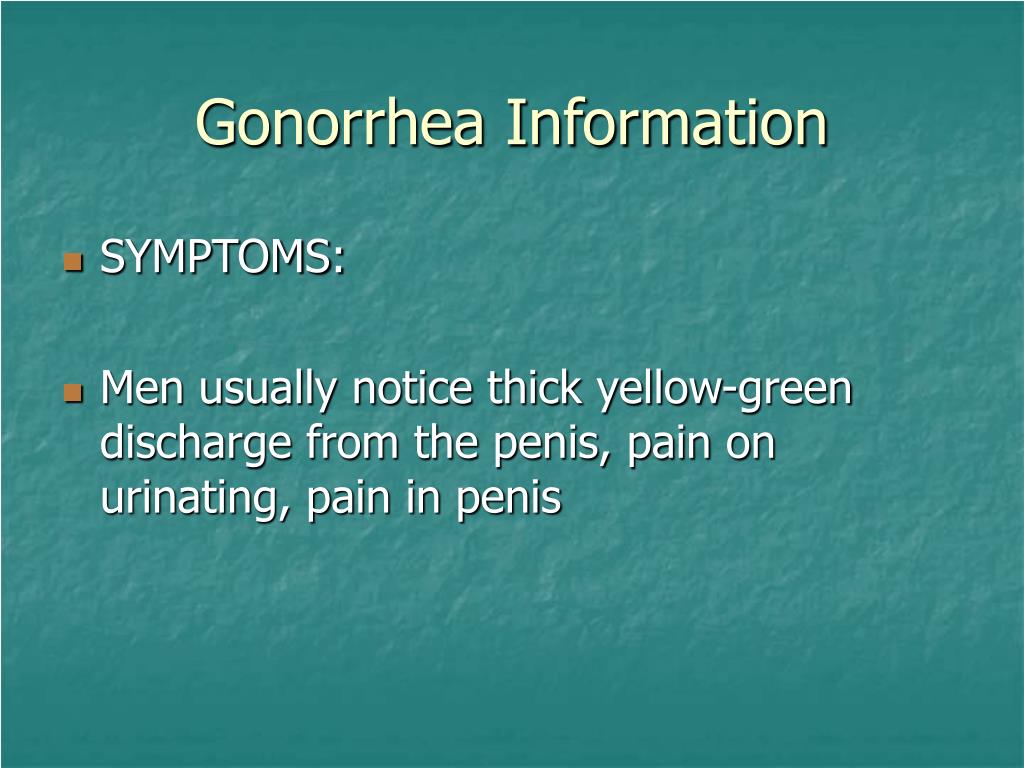 Gonorrhea Information

SYMPTOMS:

Men usually notice thick yellow-green discharge from the penis, pain on urinating, pain in penis